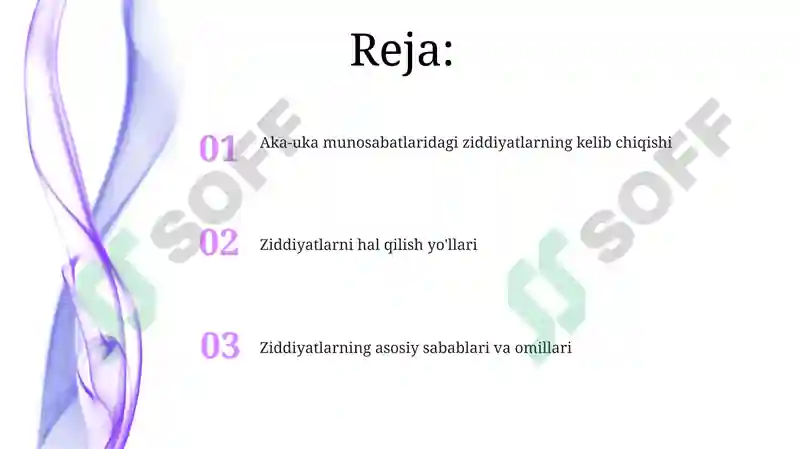 Reja:

01 Aka-uka munosabatlaridagi ziddiyatlarning kelib chiqishi

02 Ziddiyatlarni hal qilish yo'llari

03 Ziddiyatlarning asosiy sabablari va omillari

SOFF

SOFF